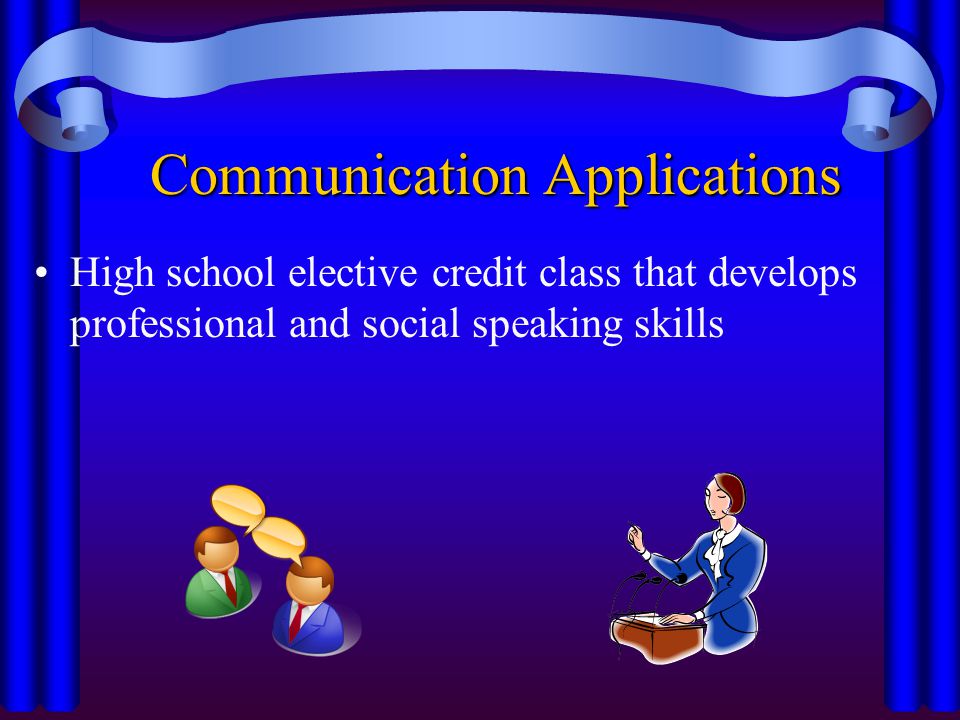 Communication Applications

• High school elective credit class that develops professional and social speaking skills